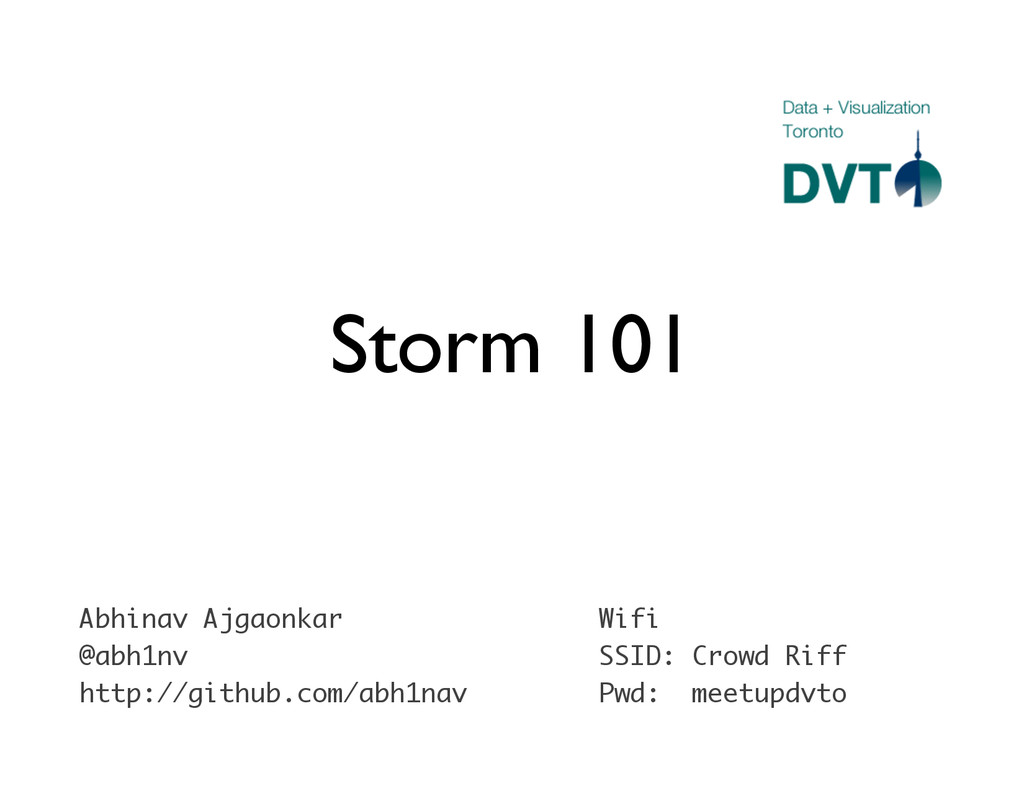 Data + Visualization
Toronto
DVT

Storm 101

Abhinav Ajgaonkar
@abh1nv
http://github.com/abh1nav

Wifi
SSID: Crowd Riff
Pwd: meetupdvto